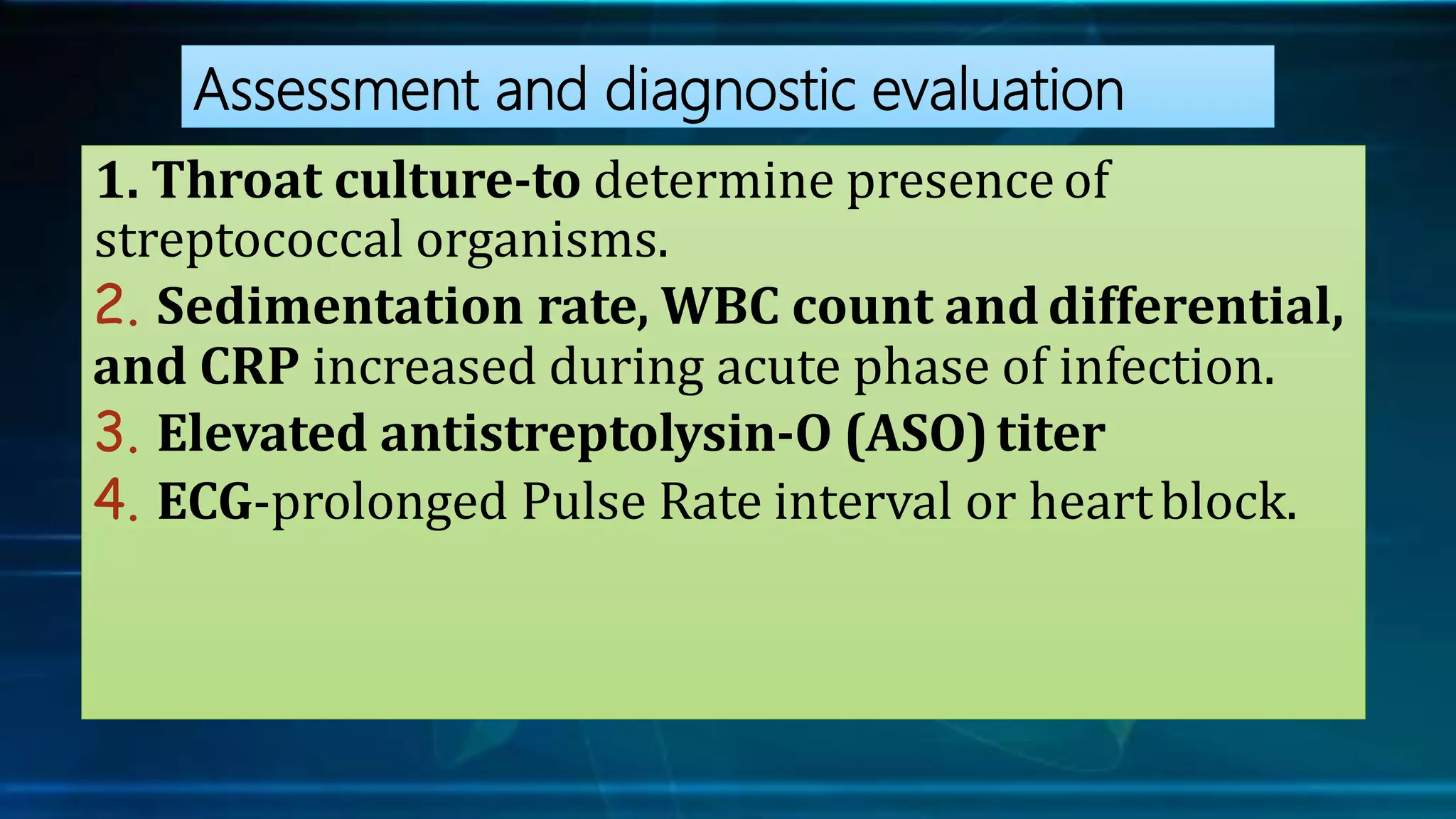 Assessment and diagnostic evaluation

1. Throat culture-to determine presence of streptococcal organisms.

2. Sedimentation rate, WBC count and differential, and CRP increased during acute phase of infection.

3. Elevated antistreptolysin-O (ASO) titer

4. ECG-prolonged Pulse Rate interval or heart block.